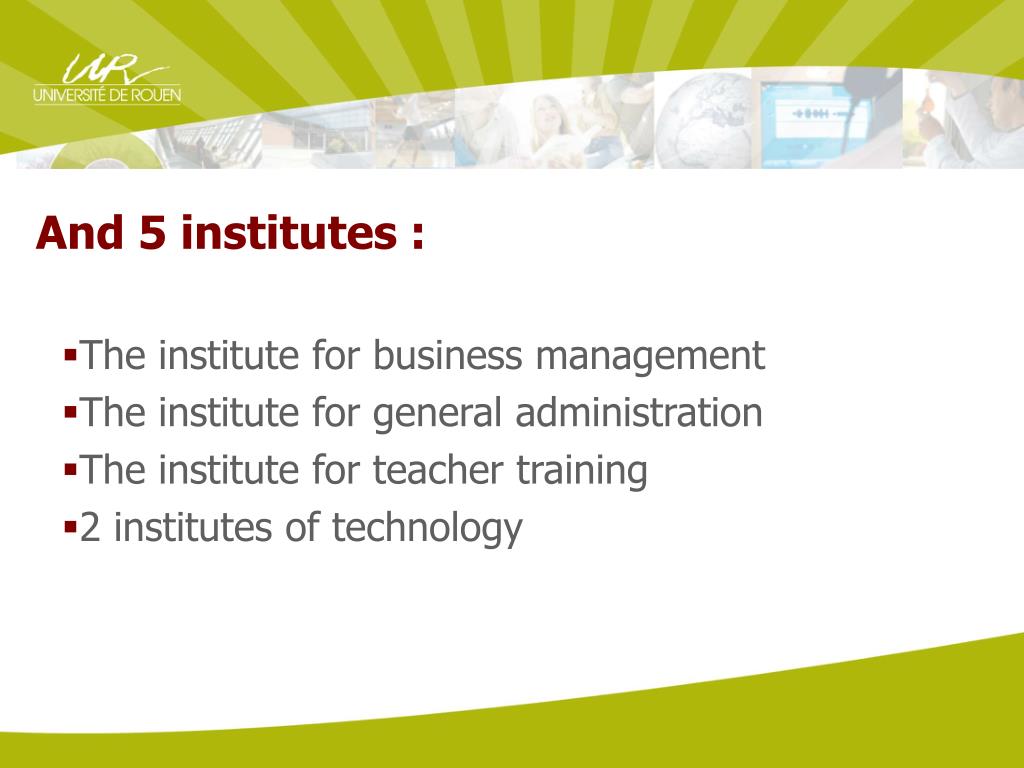 UR
UNIVERSITÉ DE ROUEN

And 5 institutes :

▪The institute for business management
▪The institute for general administration
▪The institute for teacher training
▪2 institutes of technology